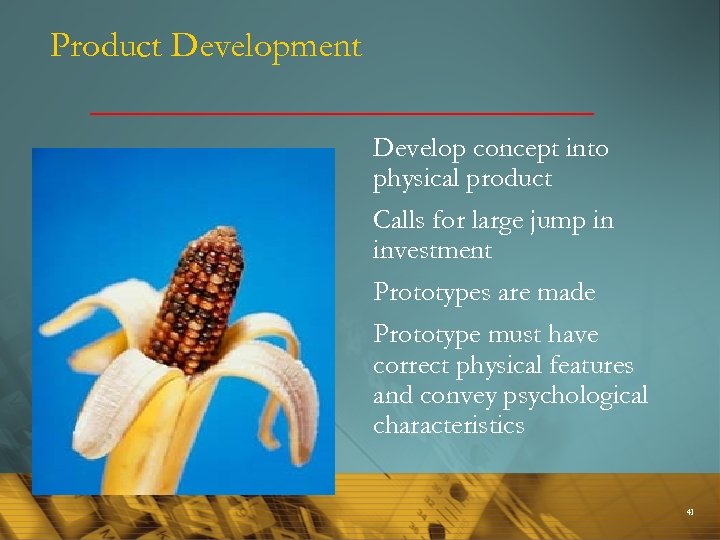 Product Development

Develop concept into physical product

Calls for large jump in investment

Prototypes are made

Prototype must have correct physical features and convey psychological characteristics

41